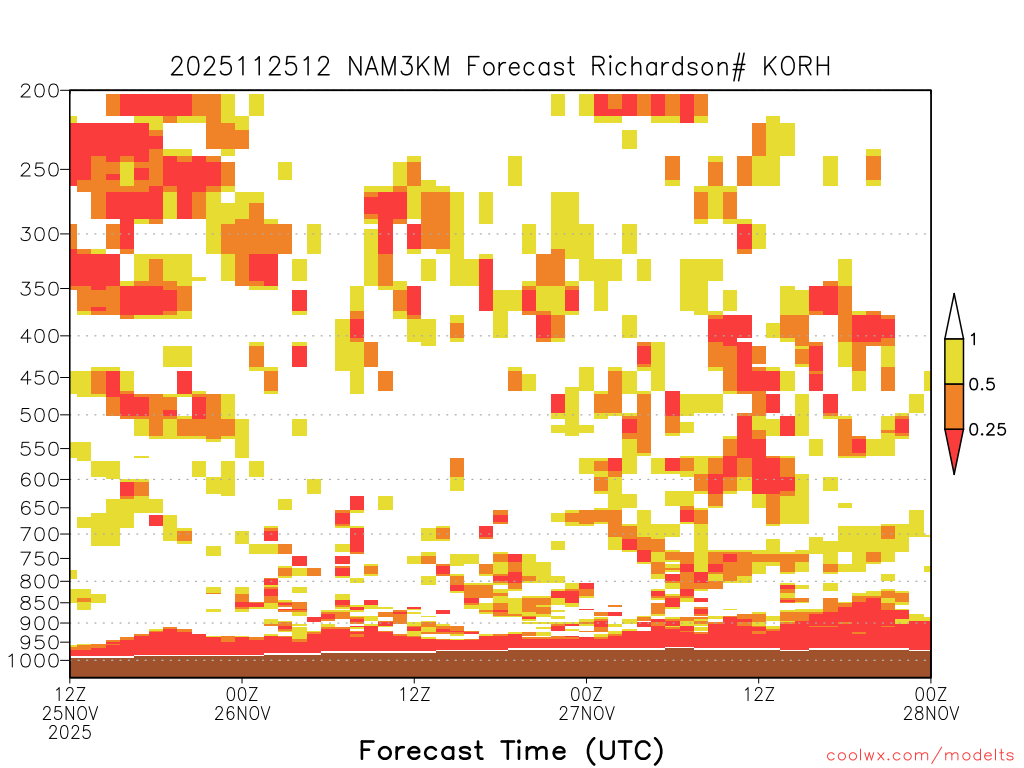 2025112512 NAM3KM Forecast Richardson# KORH

200
250
300
350
400
450
500
550
600
650
700
750
800
850
900
950
1000

1
0.5
0.25

12Z
25NOV
2025

00Z
26NOV

12Z

00Z
27NOV

12Z

00Z
28NOV

Forecast Time (UTC)

coolwx.com/modelts